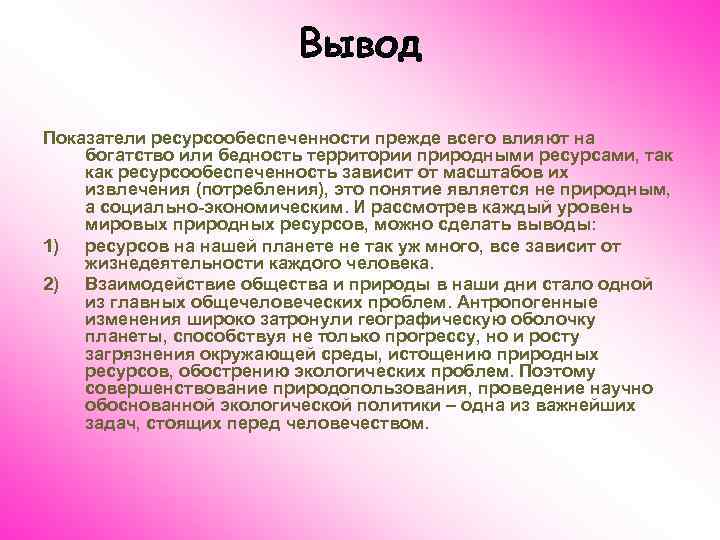 Вывод

Показатели ресурсообеспеченности прежде всего влияют на богатство или бедность территории природными ресурсами, так как ресурсообеспеченность зависит от масштабов их извлечения (потребления), это понятие является не природным, а социально-экономическим. И рассмотрев каждый уровень мировых природных ресурсов, можно сделать выводы:

1) ресурсов на нашей планете не так уж много, все зависит от жизнедеятельности каждого человека.

2) Взаимодействие общества и природы в наши дни стало одной из главных общечеловеческих проблем. Антропогенные изменения широко затронули географическую оболочку планеты, способствуя не только прогрессу, но и росту загрязнения окружающей среды, истощению природных ресурсов, обострению экологических проблем. Поэтому совершенствование природопользования, проведение научно обоснованной экологической политики – одна из важнейших задач, стоящих перед человечеством.